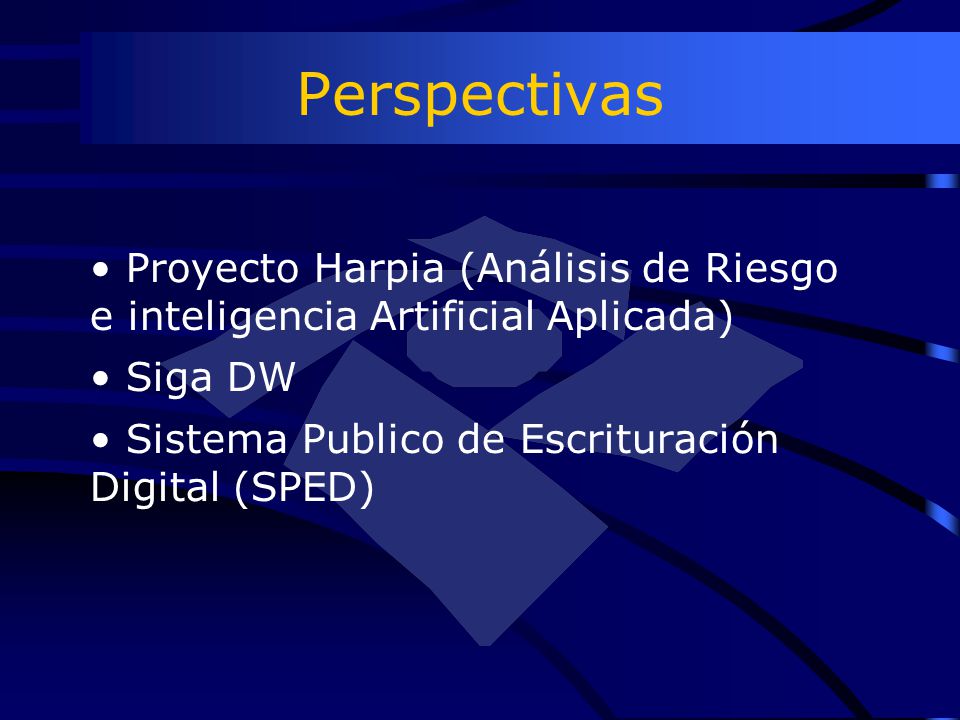 Perspectivas

• Proyecto Harpia (Análisis de Riesgo e inteligencia Artificial Aplicada)

• Siga DW

• Sistema Publico de Escrituración Digital (SPED)